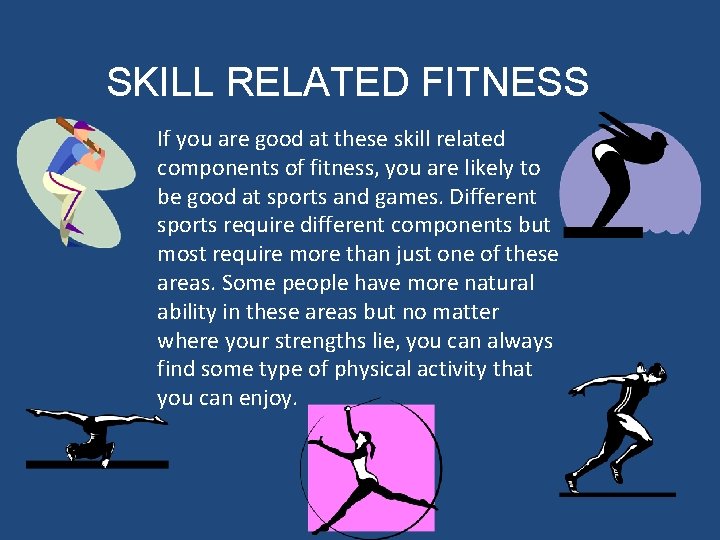 SKILL RELATED FITNESS

If you are good at these skill related components of fitness, you are likely to be good at sports and games. Different sports require different components but most require more than just one of these areas. Some people have more natural ability in these areas but no matter where your strengths lie, you can always find some type of physical activity that you can enjoy.